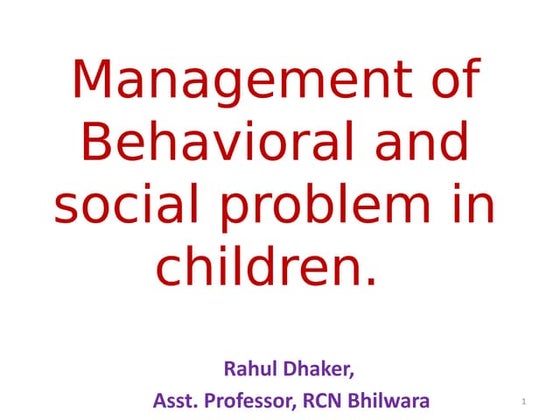 Management of Behavioral and social problem in children.

Rahul Dhaker,
Asst. Professor, RCN Bhilwara

1